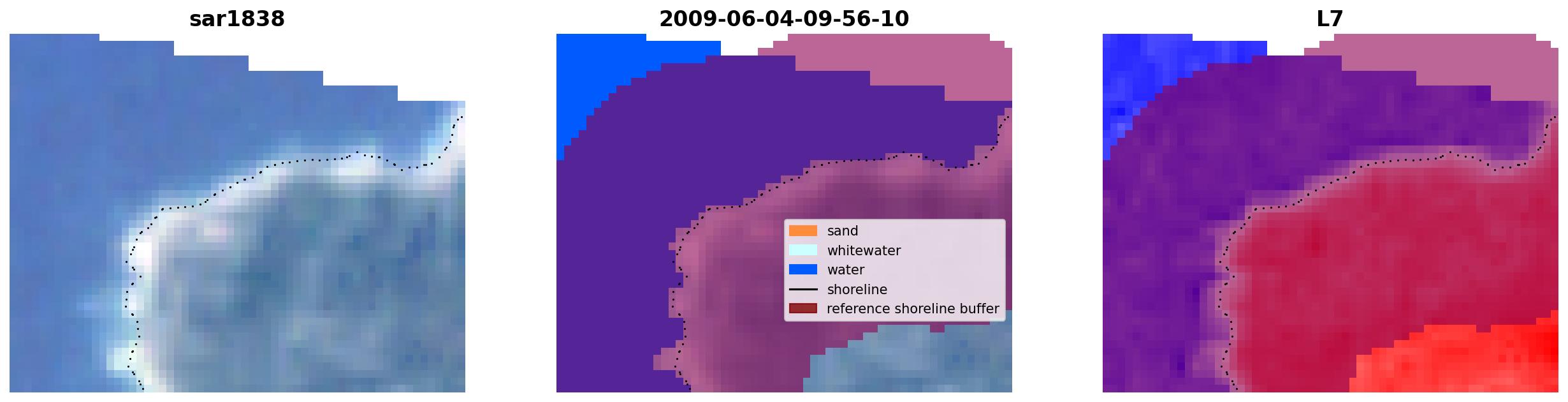 sar1838

2009-06-04-09-56-10

sand
whitewater
water
shoreline
reference shoreline buffer

L7